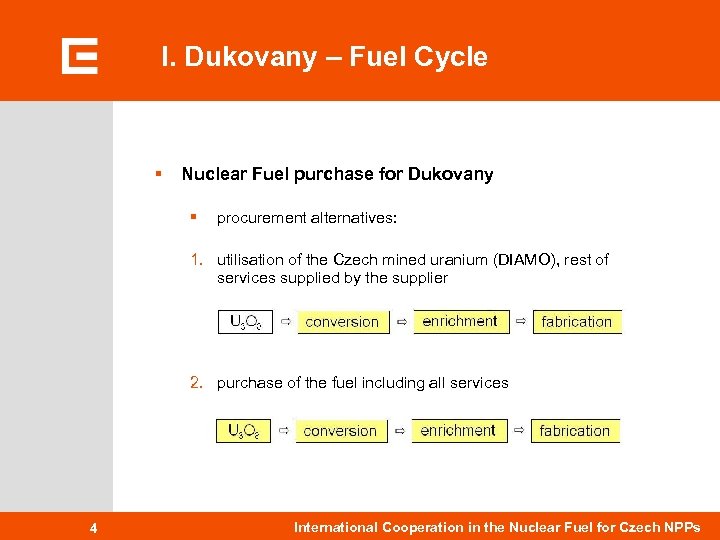 I. Dukovany – Fuel Cycle

▪ Nuclear Fuel purchase for Dukovany

▪ procurement alternatives:

1. utilisation of the Czech mined uranium (DIAMO), rest of services supplied by the supplier

$U_3O_8$ ⇨ conversion ⇨ enrichment ⇨ fabrication

2. purchase of the fuel including all services

$U_3O_8$ ⇨ conversion ⇨ enrichment ⇨ fabrication

4

International Cooperation in the Nuclear Fuel for Czech NPPs